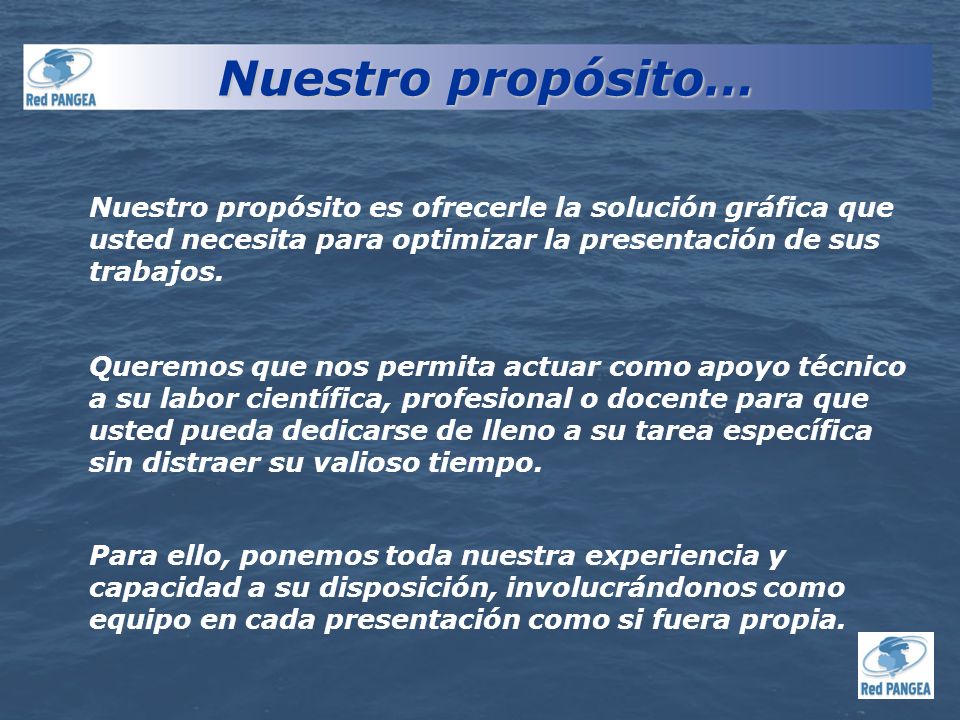 Red PANGEA

Nuestro propósito…

Nuestro propósito es ofrecerle la solución gráfica que usted necesita para optimizar la presentación de sus trabajos.

Queremos que nos permita actuar como apoyo técnico a su labor científica, profesional o docente para que usted pueda dedicarse de lleno a su tarea específica sin distraer su valioso tiempo.

Para ello, ponemos toda nuestra experiencia y capacidad a su disposición, involucrándonos como equipo en cada presentación como si fuera propia.

Red PANGEA